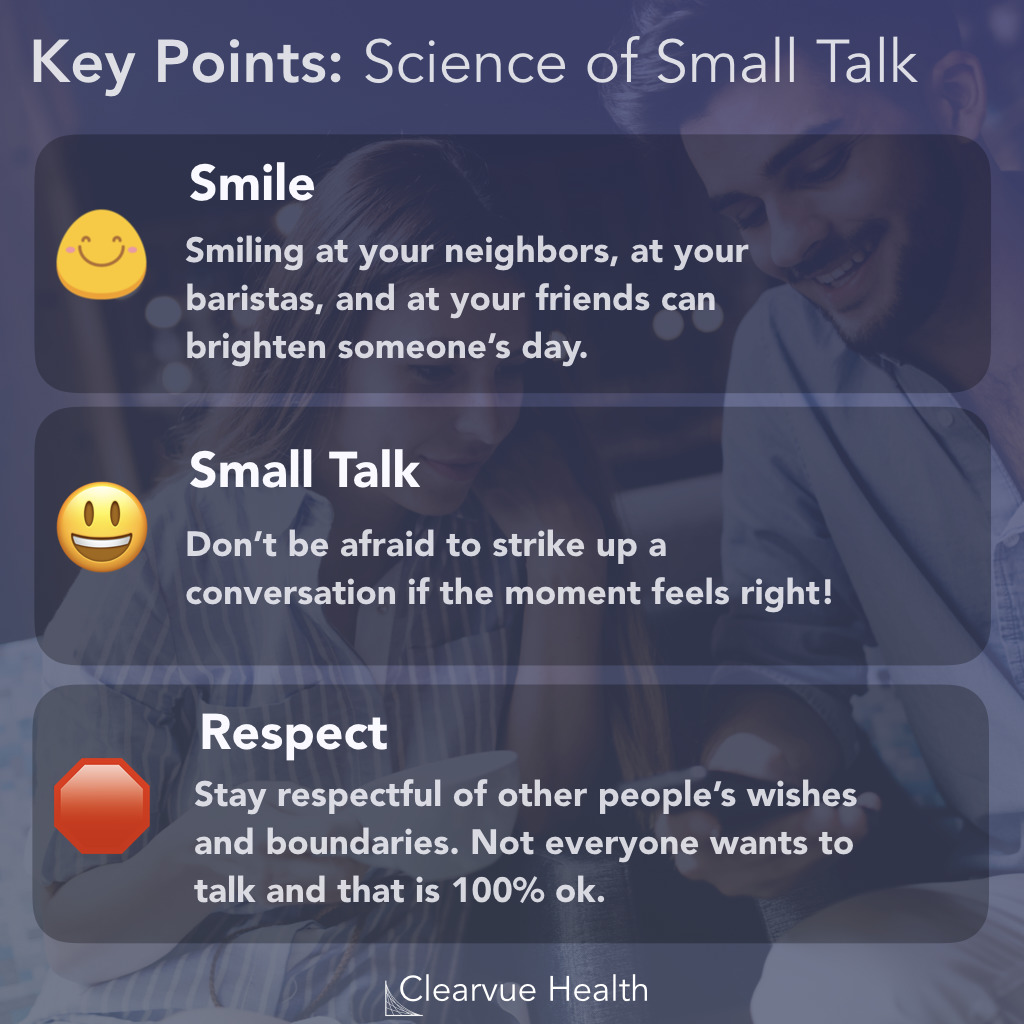 Key Points: Science of Small Talk

Smile

Smiling at your neighbors, at your baristas, and at your friends can brighten someone's day.

Small Talk

Don't be afraid to strike up a conversation if the moment feels right!

Respect

Stay respectful of other people's wishes and boundaries. Not everyone wants to talk and that is 100% ok.

Clearvue Health